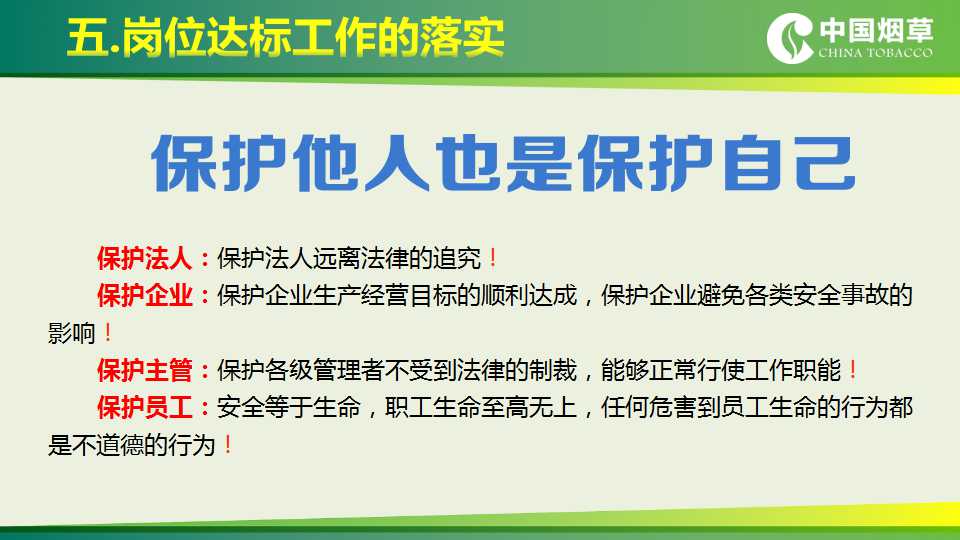 五.岗位达标工作的落实

中国烟草
CHINA TOBACCO

保护他人也是保护自己

保护法人：保护法人远离法律的追究！

保护企业：保护企业生产经营目标的顺利达成，保护企业避免各类安全事故的影响！

保护主管：保护各级管理者不受到法律的制裁，能够正常行使工作职能！

保护员工：安全等于生命，职工生命至高无上，任何危害到员工生命的行为都是不道德的行为！